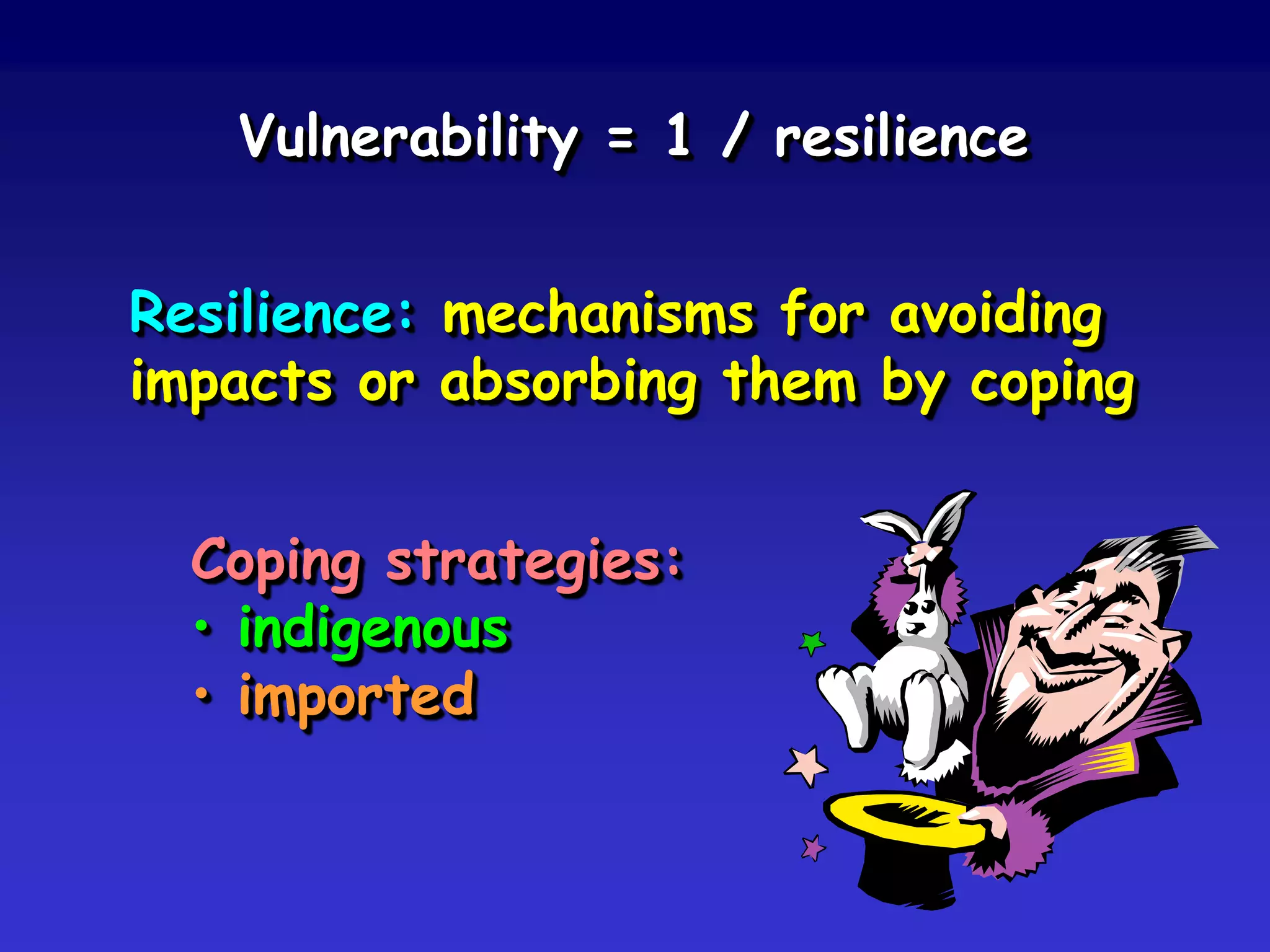 Vulnerability = 1 / resilience

Resilience: mechanisms for avoiding impacts or absorbing them by coping

Coping strategies:
• indigenous
• imported